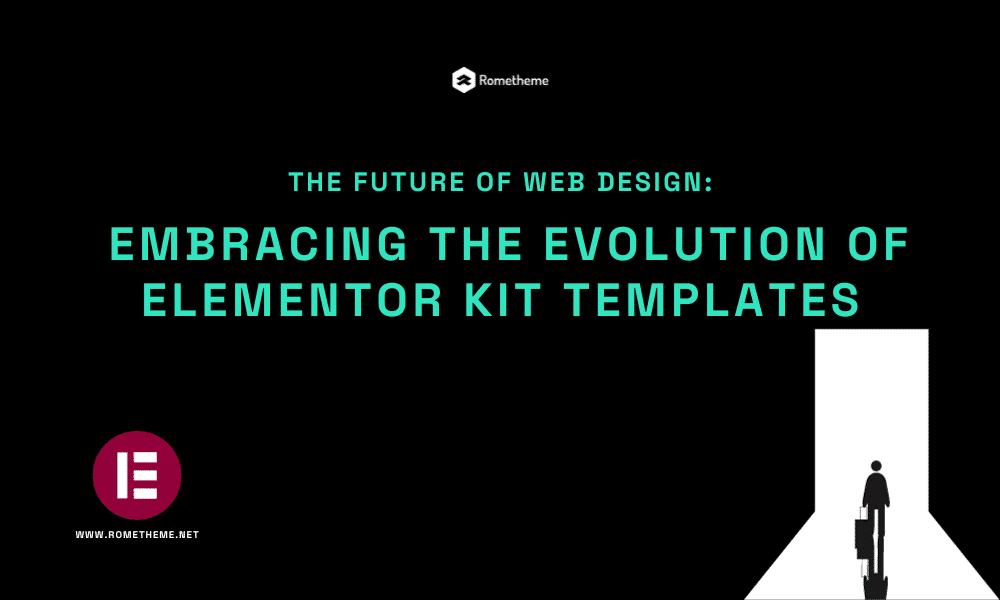 Rometheme

THE FUTURE OF WEB DESIGN:

EMBRACING THE EVOLUTION OF ELEMENTOR KIT TEMPLATES

WWW.ROMETHEME.NET